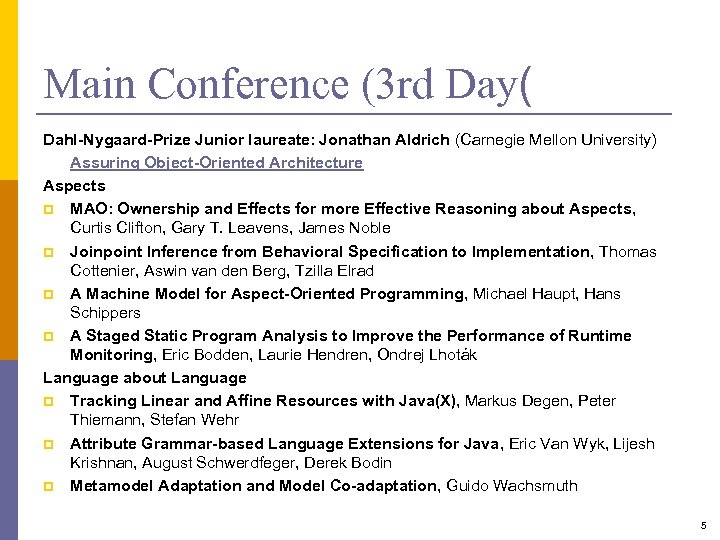 Main Conference (3rd Day(

Dahl-Nygaard-Prize Junior laureate: Jonathan Aldrich (Carnegie Mellon University)
Assuring Object-Oriented Architecture

Aspects

MAO: Ownership and Effects for more Effective Reasoning about Aspects, Curtis Clifton, Gary T. Leavens, James Noble

Joinpoint Inference from Behavioral Specification to Implementation, Thomas Cottenier, Aswin van den Berg, Tzilla Elrad

A Machine Model for Aspect-Oriented Programming, Michael Haupt, Hans Schippers

A Staged Static Program Analysis to Improve the Performance of Runtime Monitoring, Eric Bodden, Laurie Hendren, Ondrej Lhoták

Language about Language

Tracking Linear and Affine Resources with Java(X), Markus Degen, Peter Thiemann, Stefan Wehr

Attribute Grammar-based Language Extensions for Java, Eric Van Wyk, Lijesh Krishnan, August Schwerdfeger, Derek Bodin

Metamodel Adaptation and Model Co-adaptation, Guido Wachsmuth

5